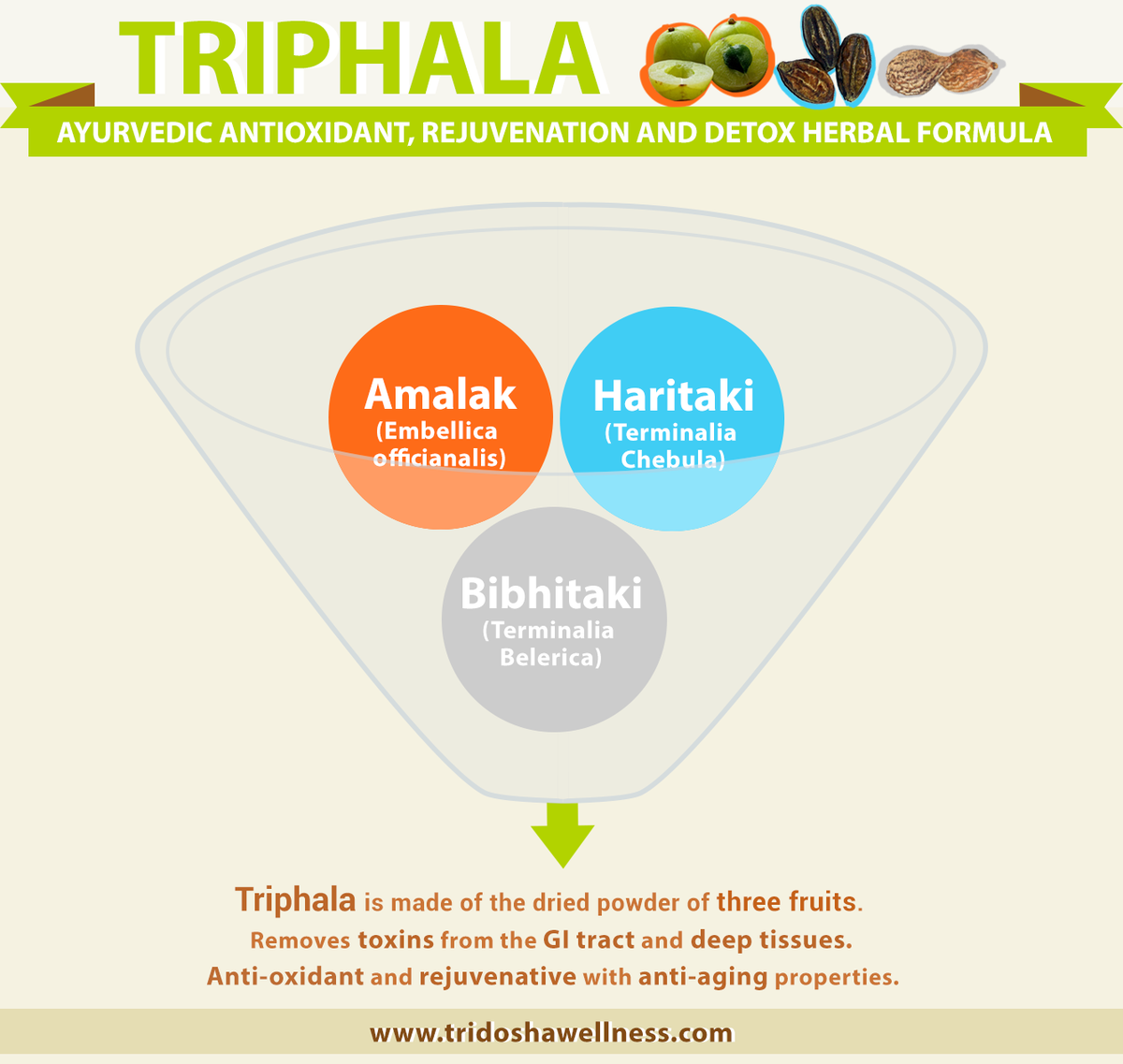 TRIPHALA

AYURVEDIC ANTIOXIDANT, REJUVENATION AND DETOX HERBAL FORMULA

Amalak
(Embellica officianalis)

Haritaki
(Terminalia Chebula)

Bibhitaki
(Terminalia Belerica)

Triphala is made of the dried powder of three fruits.
Removes toxins from the GI tract and deep tissues.
Anti-oxidant and rejuvenative with anti-aging properties.

www.tridoshawellness.com